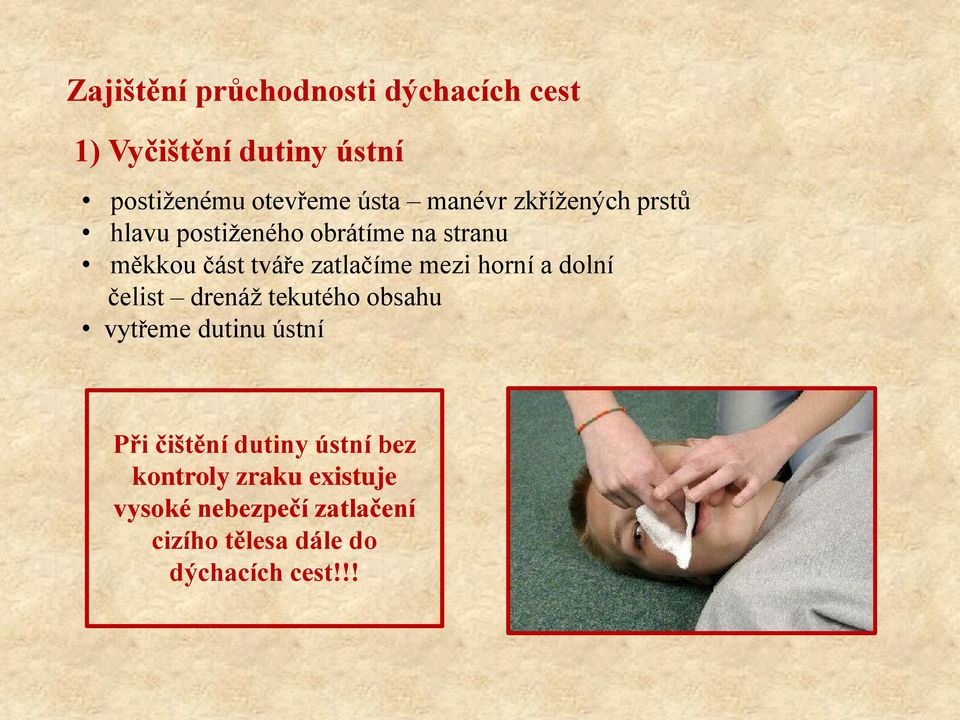 Zajištění průchodnosti dýchacích cest

1) Vyčištění dutiny ústní

• postiženému otevřeme ústa – manévr zkřížených prstů
• hlavu postiženého obrátíme na stranu
• měkkou část tváře zatlačíme mezi horní a dolní čelist – drenáž tekutého obsahu
• vytřeme dutinu ústní

Při čištění dutiny ústní bez kontroly zraku existuje vysoké nebezpečí zatlačení cizího tělesa dále do dýchacích cest!!!